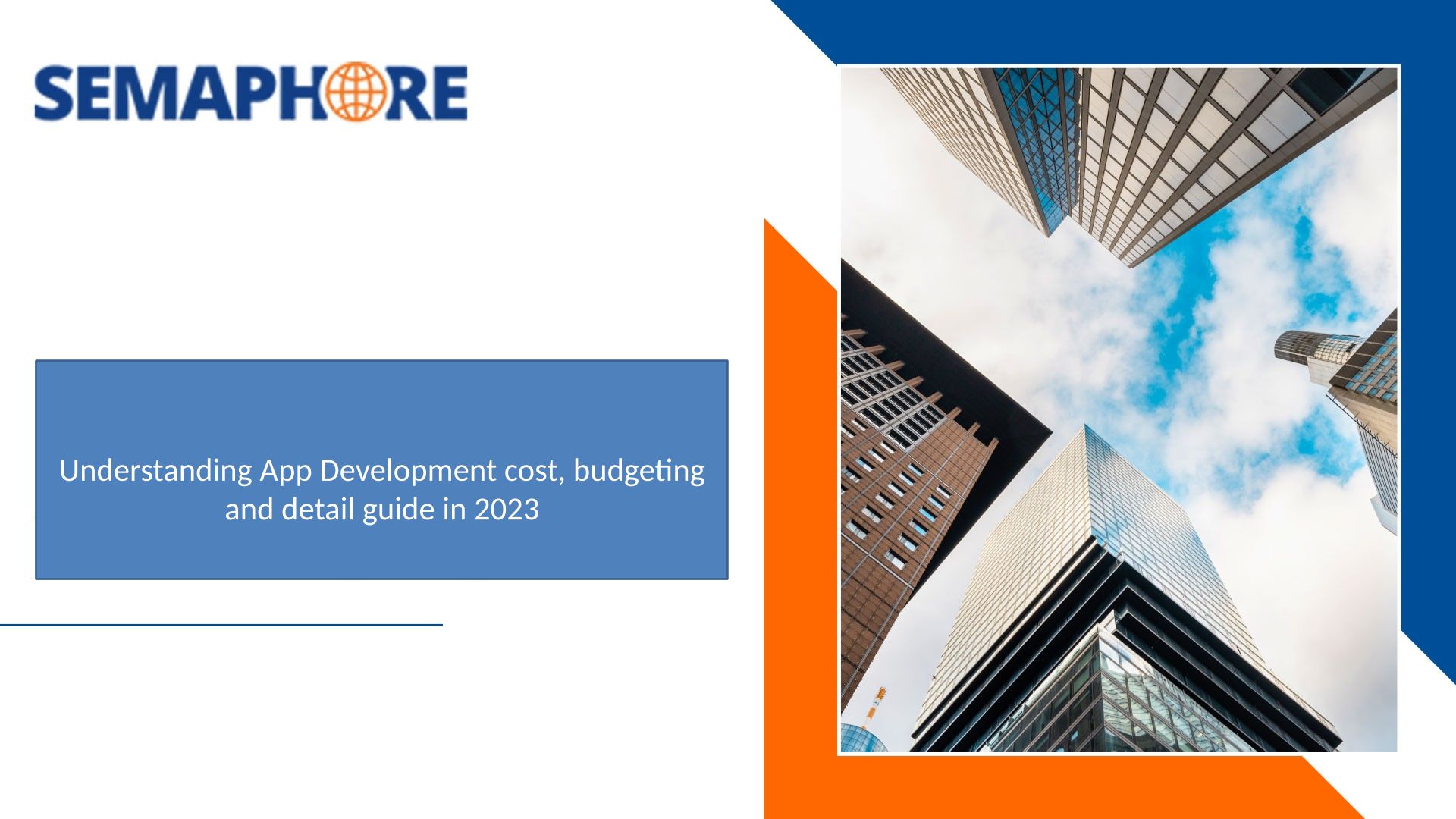 SEMAPHORE

Understanding App Development cost, budgeting and detail guide in 2023